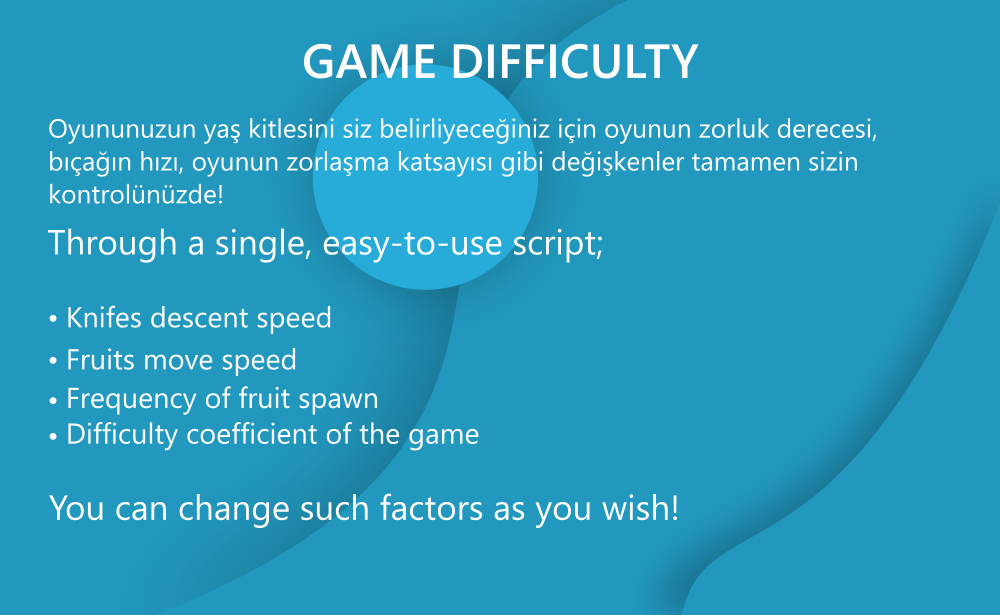 GAME DIFFICULTY

Oyununuzun yaş kitlesini siz belirliyeceğiniz için oyunun zorluk derecesi, bıçağın hızı, oyunun zorlaşma katsayısı gibi değişkenler tamamen sizin kontrolünüzde!

Through a single, easy-to-use script;

• Knifes descent speed
• Fruits move speed
• Frequency of fruit spawn
• Difficulty coefficient of the game

You can change such factors as you wish!